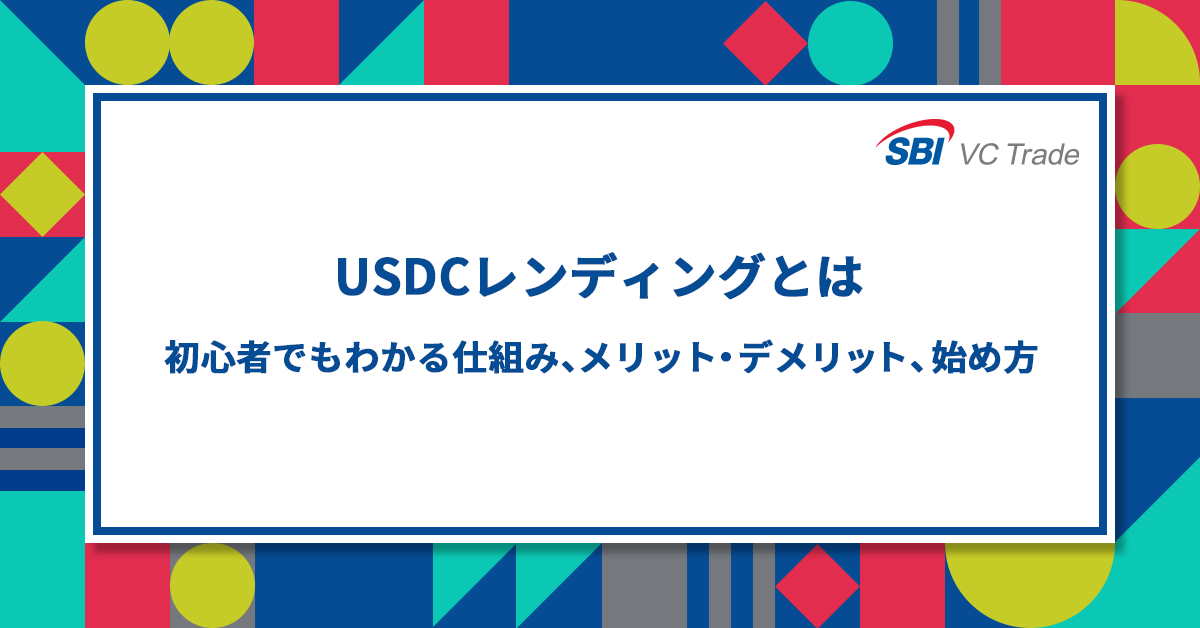 SBI VC Trade

USDCレンディングとは

初心者でもわかる仕組み、メリット・デメリット、始め方